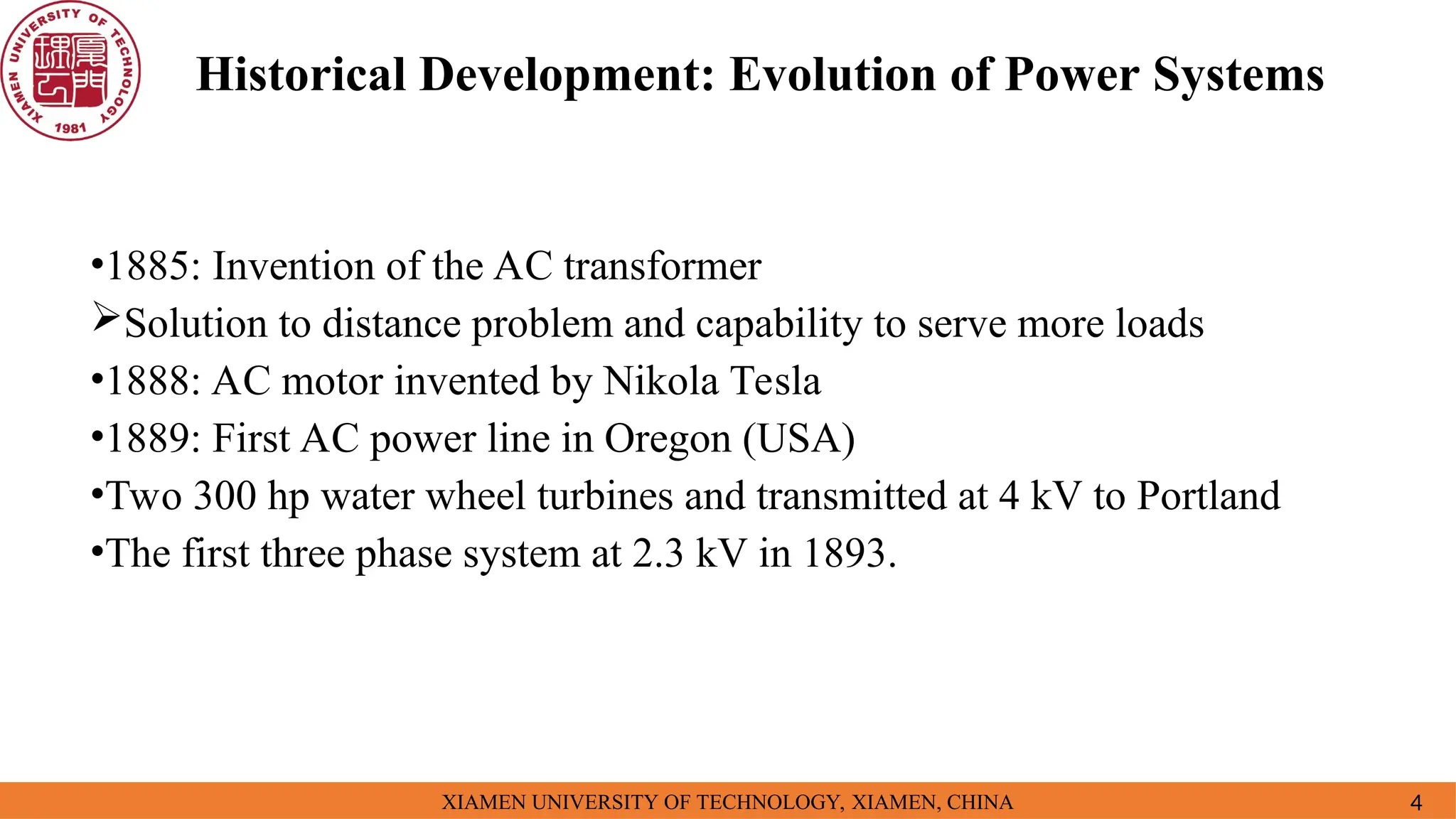 XIAMEN UNIVERSITY OF TECHNOLOGY
1981
厦门理工

Historical Development: Evolution of Power Systems

•1885: Invention of the AC transformer
➢Solution to distance problem and capability to serve more loads
•1888: AC motor invented by Nikola Tesla
•1889: First AC power line in Oregon (USA)
•Two 300 hp water wheel turbines and transmitted at 4 kV to Portland
•The first three phase system at 2.3 kV in 1893.

XIAMEN UNIVERSITY OF TECHNOLOGY, XIAMEN, CHINA
4